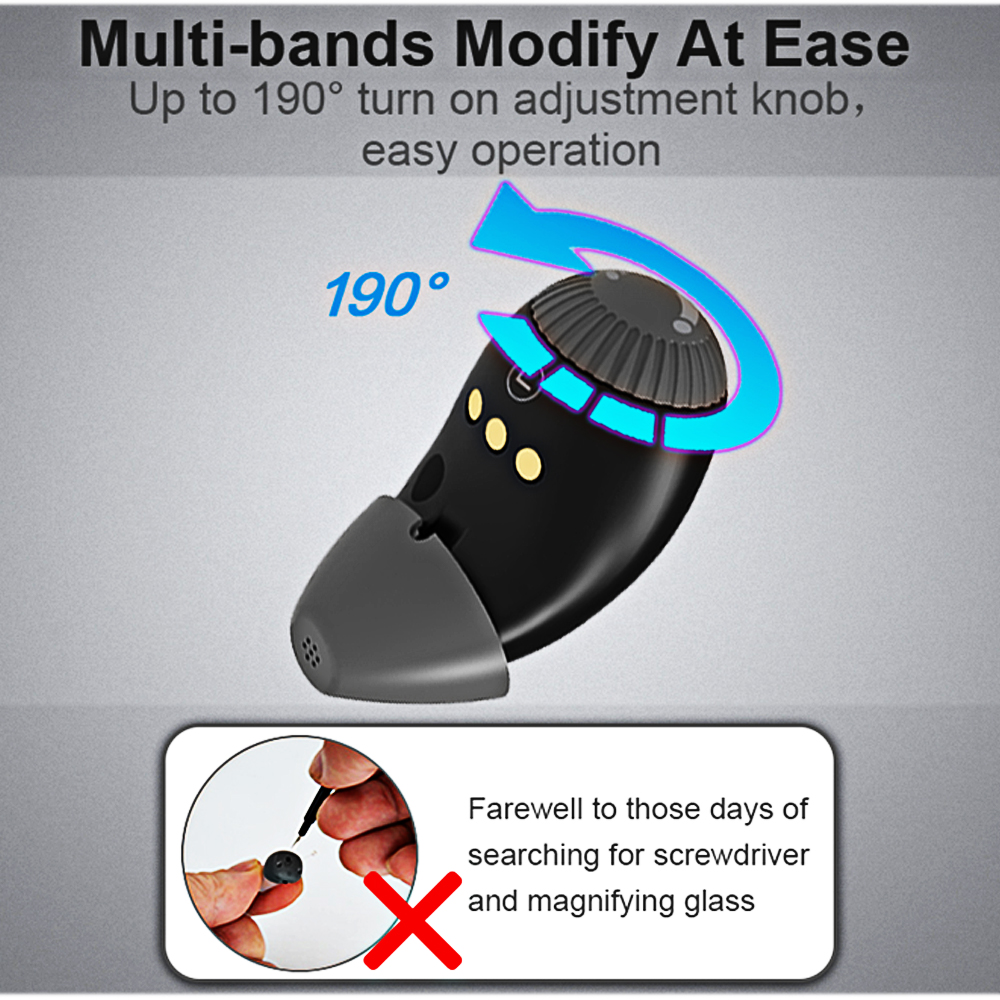 Multi-bands Modify At Ease

Up to 190° turn on adjustment knob, easy operation

190°

Farewell to those days of searching for screwdriver and magnifying glass